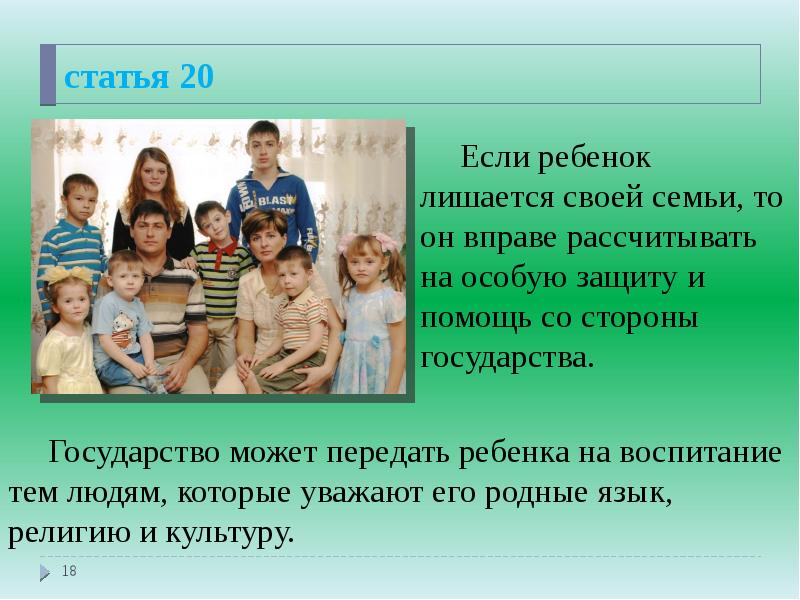 статья 20

Если ребенок лишается своей семьи, то он вправе рассчитывать на особую защиту и помощь со стороны государства.

Государство может передать ребенка на воспитание тем людям, которые уважают его родные язык, религию и культуру.

18